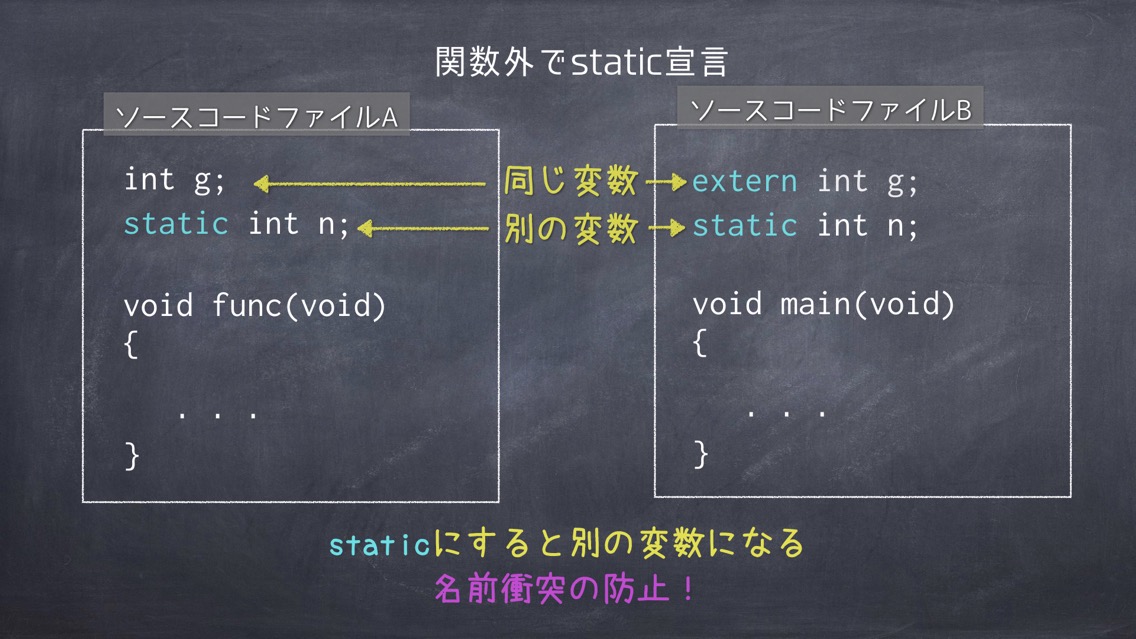 関数外でstatic宣言

ソースコードファイルA

int g;
static int n;

void func(void)
{
. . .
}

同じ変数
別の変数

ソースコードファイルB

extern int g;
static int n;

void main(void)
{
. . .
}

staticにすると別の変数になる
名前衝突の防止！